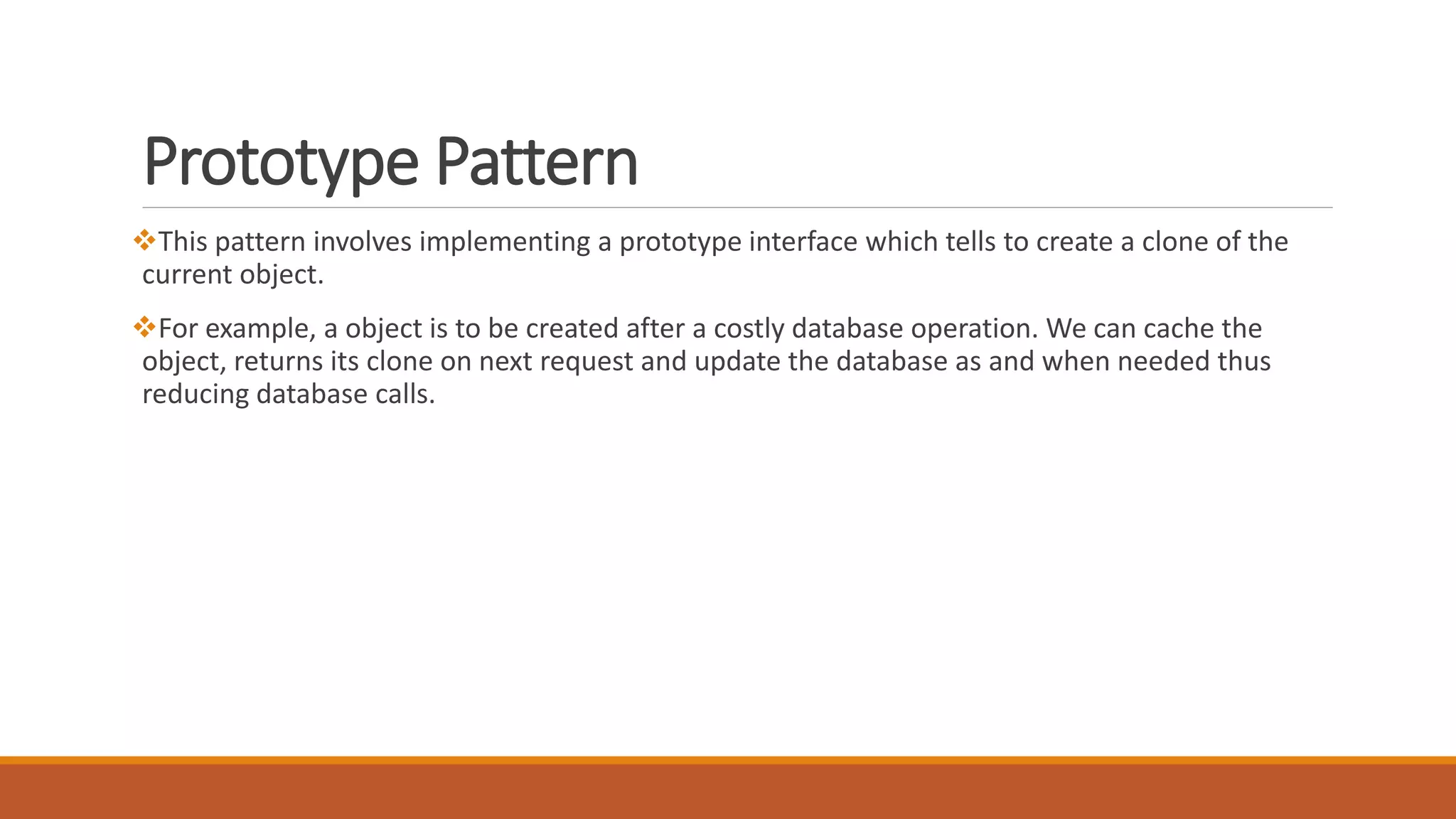 Prototype Pattern

❖This pattern involves implementing a prototype interface which tells to create a clone of the current object.

❖For example, a object is to be created after a costly database operation. We can cache the object, returns its clone on next request and update the database as and when needed thus reducing database calls.